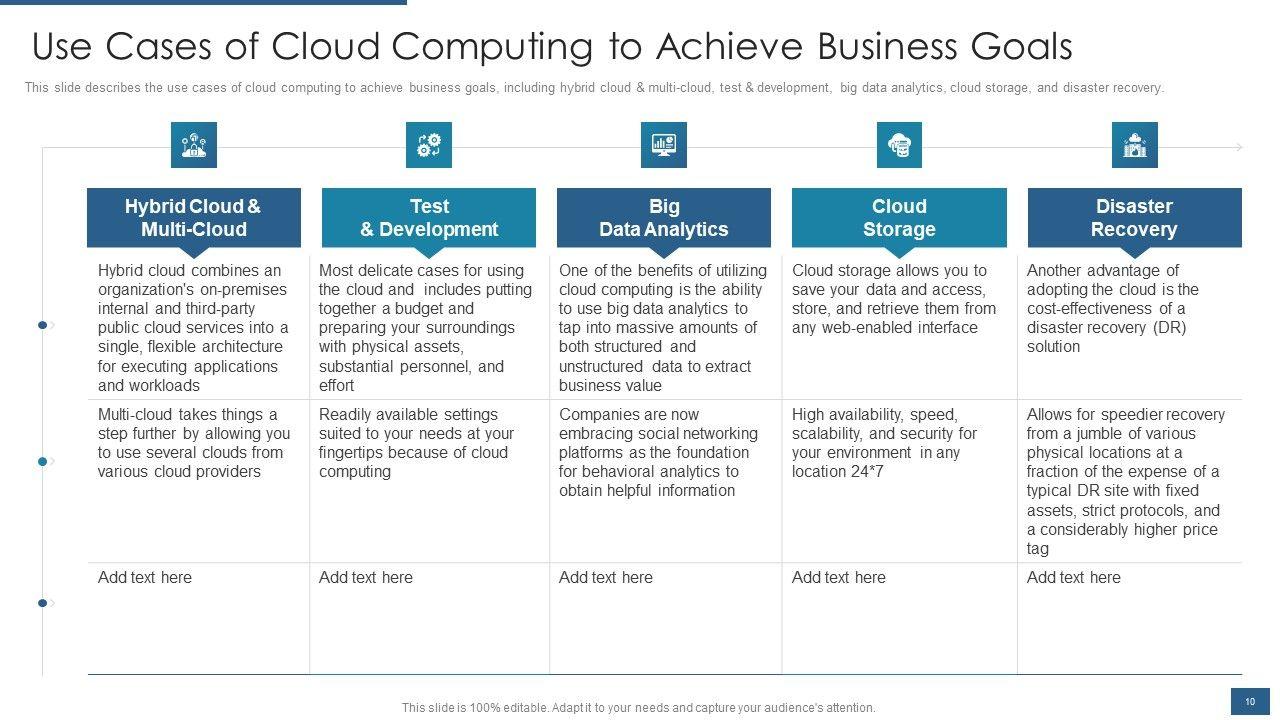 Use Cases of Cloud Computing to Achieve Business Goals

This slide describes the use cases of cloud computing to achieve business goals, including hybrid cloud & multi-cloud, test & development, big data analytics, cloud storage, and disaster recovery.

| Hybrid Cloud & Multi-Cloud | Test & Development | Big Data Analytics | Cloud Storage | Disaster Recovery |
|---|---|---|---|---|
| Hybrid cloud combines an organization's on-premises internal and third-party public cloud services into a single, flexible architecture for executing applications and workloads | Most delicate cases for using the cloud and includes putting together a budget and preparing your surroundings with physical assets, substantial personnel, and effort | One of the benefits of utilizing cloud computing is the ability to use big data analytics to tap into massive amounts of both structured and unstructured data to extract business value | Cloud storage allows you to save your data and access, store, and retrieve them from any web-enabled interface | Another advantage of adopting the cloud is the cost-effectiveness of a disaster recovery (DR) solution |
| Multi-cloud takes things a step further by allowing you to use several clouds from various cloud providers | Readily available settings suited to your needs at your fingertips because of cloud computing | Companies are now embracing social networking platforms as the foundation for behavioral analytics to obtain helpful information | High availability, speed, scalability, and security for your environment in any location 24*7 | Allows for speedier recovery from a jumble of various physical locations at a fraction of the expense of a typical DR site with fixed assets, strict protocols, and a considerably higher price tag |
| Add text here | Add text here | Add text here | Add text here | Add text here |

This slide is 100% editable. Adapt it to your needs and capture your audience's attention.

10